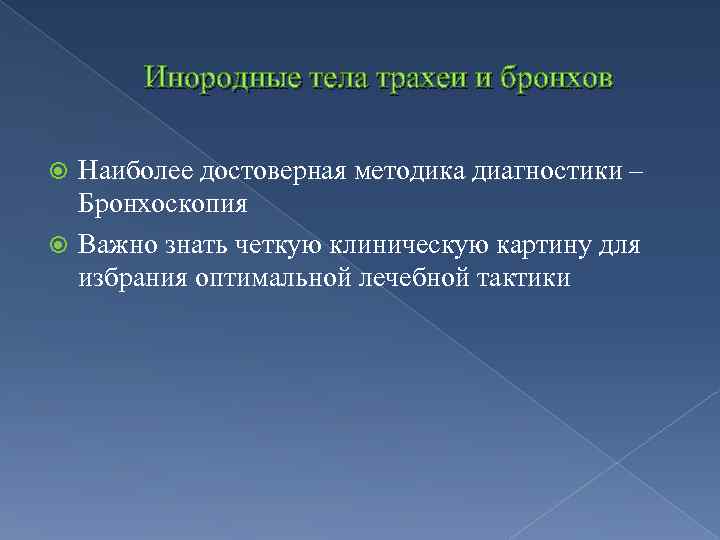 Инородные тела трахеи и бронхов

Наиболее достоверная методика диагностики – Бронхоскопия

Важно знать четкую клиническую картину для избрания оптимальной лечебной тактики